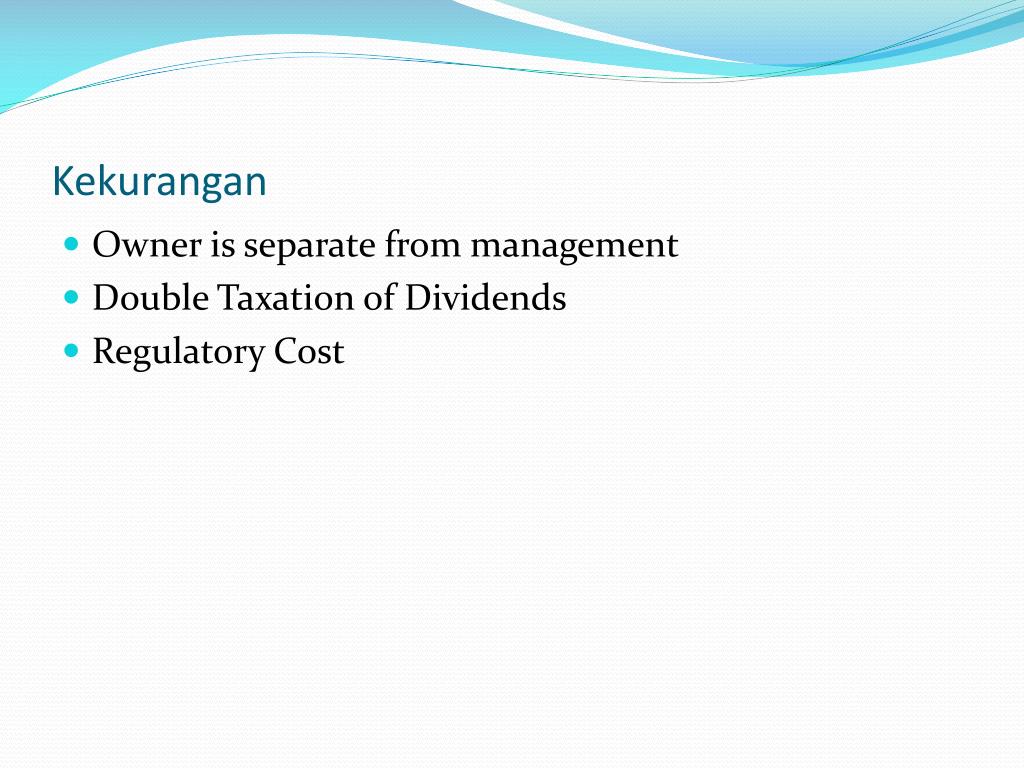 Kekurangan

- Owner is separate from management
- Double Taxation of Dividends
- Regulatory Cost